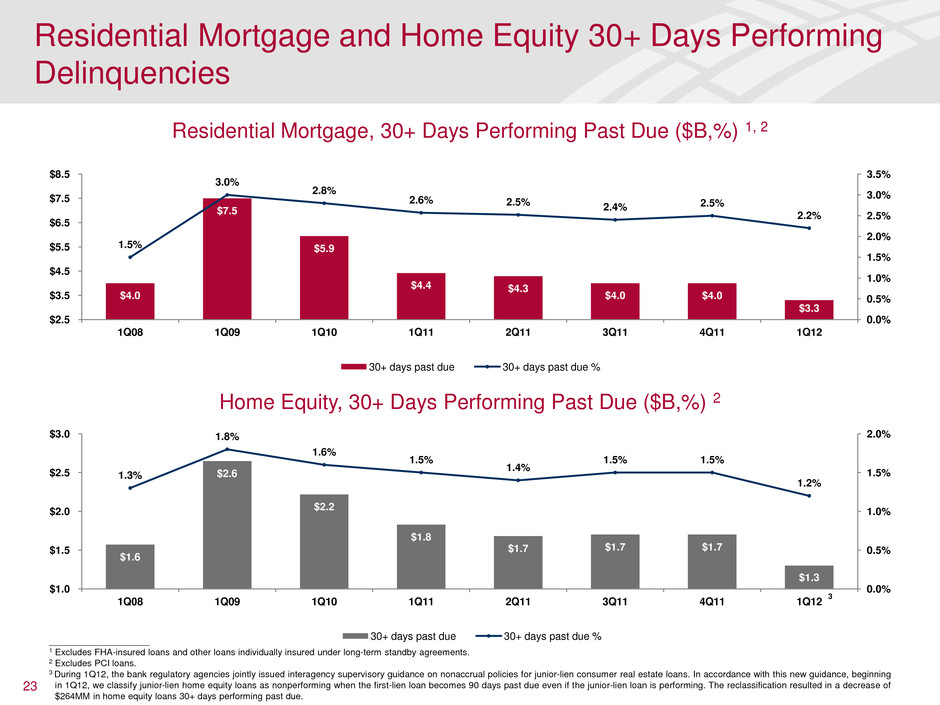 Residential Mortgage and Home Equity 30+ Days Performing Delinquencies

Residential Mortgage, 30+ Days Performing Past Due ($B,%) $^{1, 2}$

$8.5
$7.5
$6.5
$5.5
$4.5
$3.5
$2.5

3.5%
3.0%
2.5%
2.0%
1.5%
1.0%
0.5%
0.0%

1.5%
3.0%
2.8%
2.6%
2.5%
2.4%
2.5%
2.2%

$4.0
$7.5
$5.9
$4.4
$4.3
$4.0
$4.0
$3.3

1Q08 1Q09 1Q10 1Q11 2Q11 3Q11 4Q11 1Q12

30+ days past due
30+ days past due %

Home Equity, 30+ Days Performing Past Due ($B,%) $^{2}$

$3.0
$2.5
$2.0
$1.5
$1.0

2.0%
1.5%
1.0%
0.5%
0.0%

1.3%
1.8%
1.6%
1.5%
1.4%
1.5%
1.5%
1.2%

$1.6
$2.6
$2.2
$1.8
$1.7
$1.7
$1.7
$1.3

1Q08 1Q09 1Q10 1Q11 2Q11 3Q11 4Q11 1Q12 $^{3}$

30+ days past due
30+ days past due %

$^{1}$ Excludes FHA-insured loans and other loans individually insured under long-term standby agreements.
$^{2}$ Excludes PCI loans.
$^{3}$ During 1Q12, the bank regulatory agencies jointly issued interagency supervisory guidance on nonaccrual policies for junior-lien consumer real estate loans. In accordance with this new guidance, beginning in 1Q12, we classify junior-lien home equity loans as nonperforming when the first-lien loan becomes 90 days past due even if the junior-lien loan is performing. The reclassification resulted in a decrease of $264MM in home equity loans 30+ days performing past due.

23